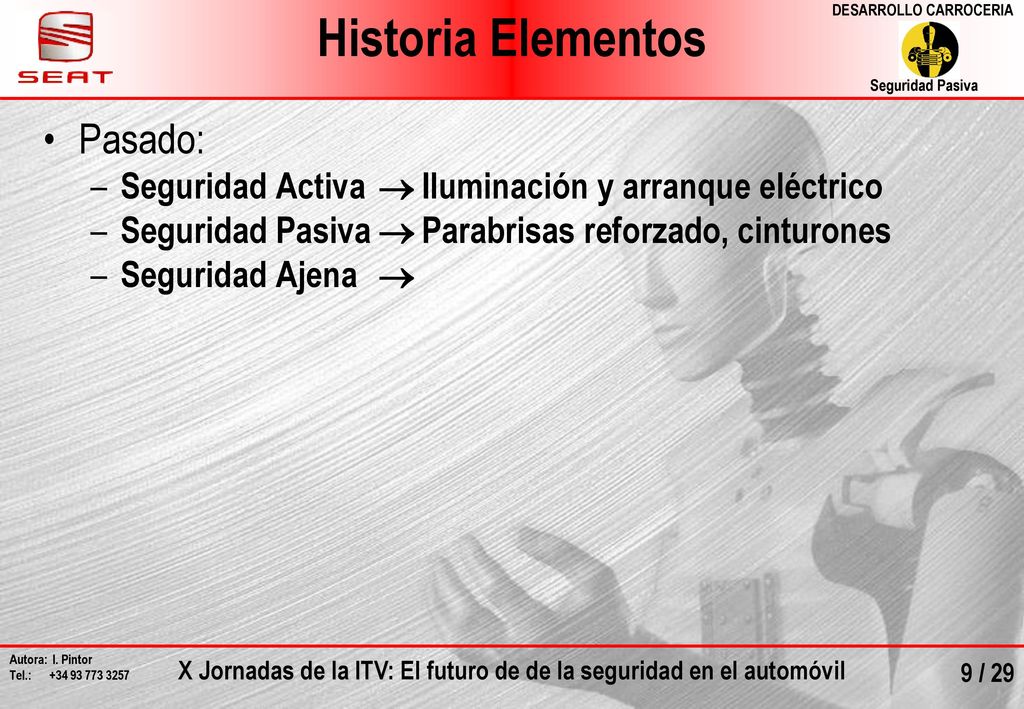 SEAT

Historia Elementos

DESARROLLO CARROCERIA

Seguridad Pasiva

• Pasado:
– Seguridad Activa $\rightarrow$ Iluminación y arranque eléctrico
– Seguridad Pasiva $\rightarrow$ Parabrisas reforzado, cinturones
– Seguridad Ajena $\rightarrow$

Autora: I. Pintor
Tel.: +34 93 773 3257

X Jornadas de la ITV: El futuro de de la seguridad en el automóvil

9 / 29